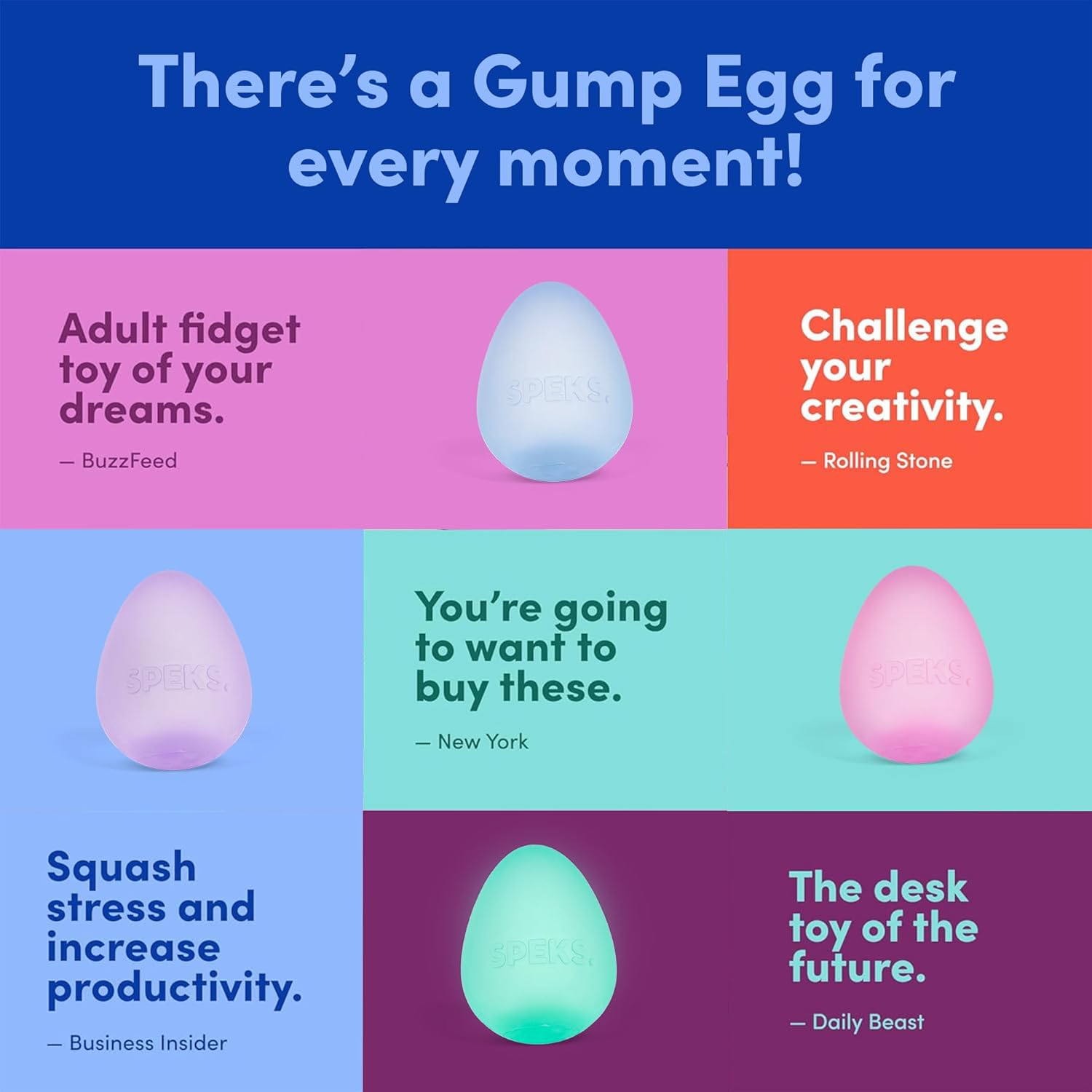 There's a Gump Egg for every moment!

Adult fidget toy of your dreams.

— BuzzFeed

SPEKS.

Challenge your creativity.

— Rolling Stone

SPEKS.

You're going to want to buy these.

— New York

SPEKS.

Squash stress and increase productivity.

— Business Insider

SPEKS.

The desk toy of the future.

— Daily Beast